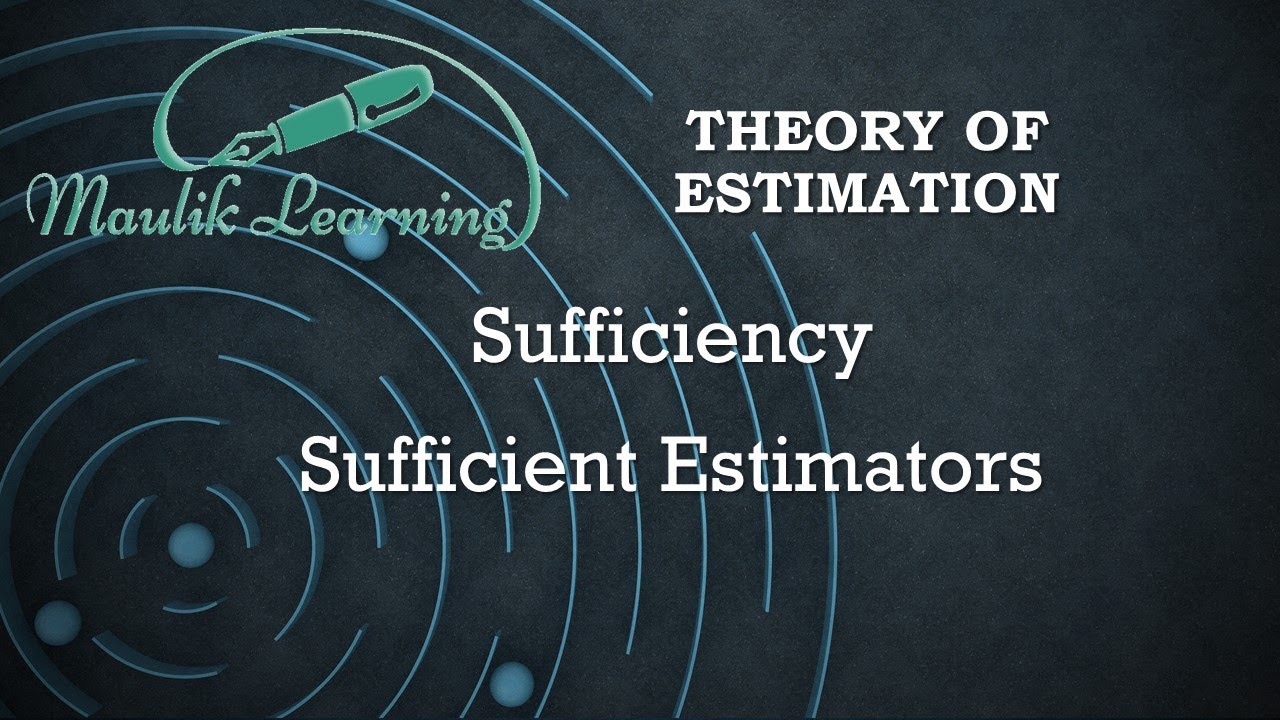 Maulik Learning

THEORY OF ESTIMATION

Sufficiency

Sufficient Estimators